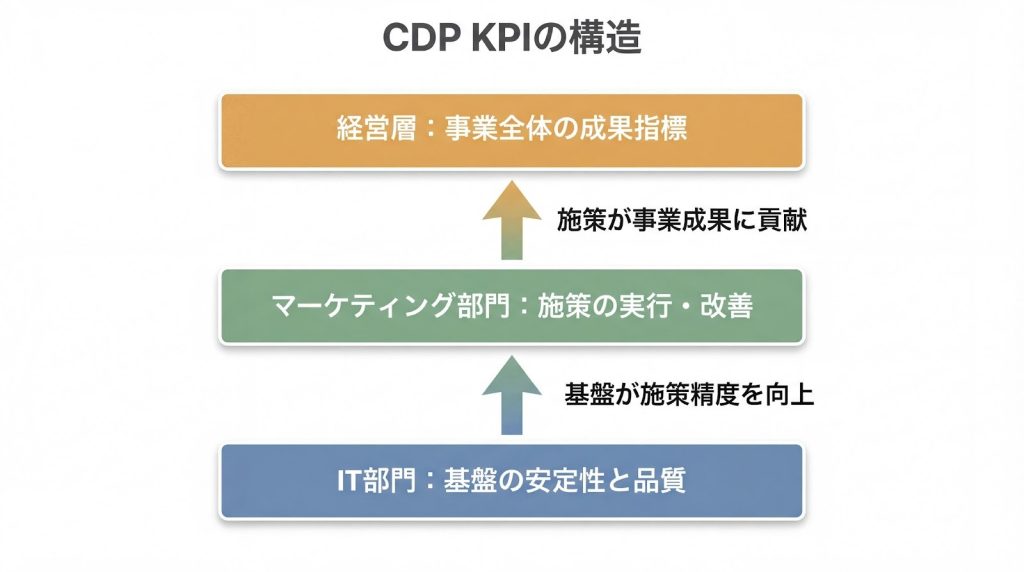 CDP KPIの構造

経営層：事業全体の成果指標

施策が事業成果に貢献

マーケティング部門：施策の実行・改善

基盤が施策精度を向上

IT部門：基盤の安定性と品質